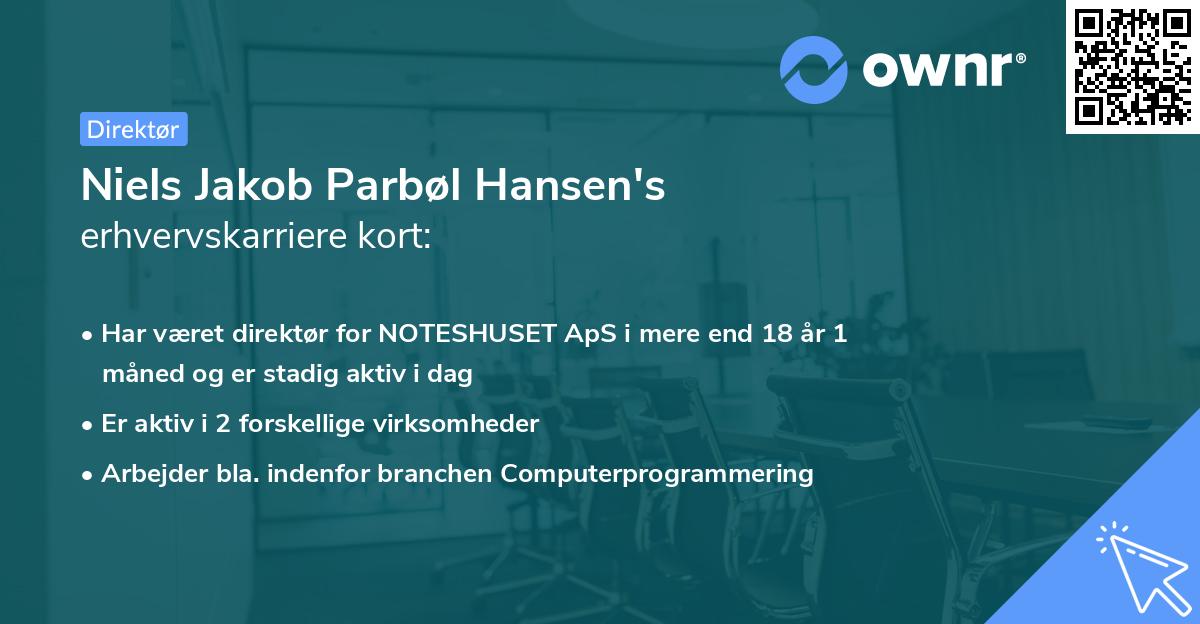 ownr®

Direktør

Niels Jakob Parbøl Hansen's erhvervskarriere kort:

• Har været direktør for NOTESHUSET ApS i mere end 18 år 1 måned og er stadig aktiv i dag
• Er aktiv i 2 forskellige virksomheder
• Arbejder bla. indenfor branchen Computerprogrammering